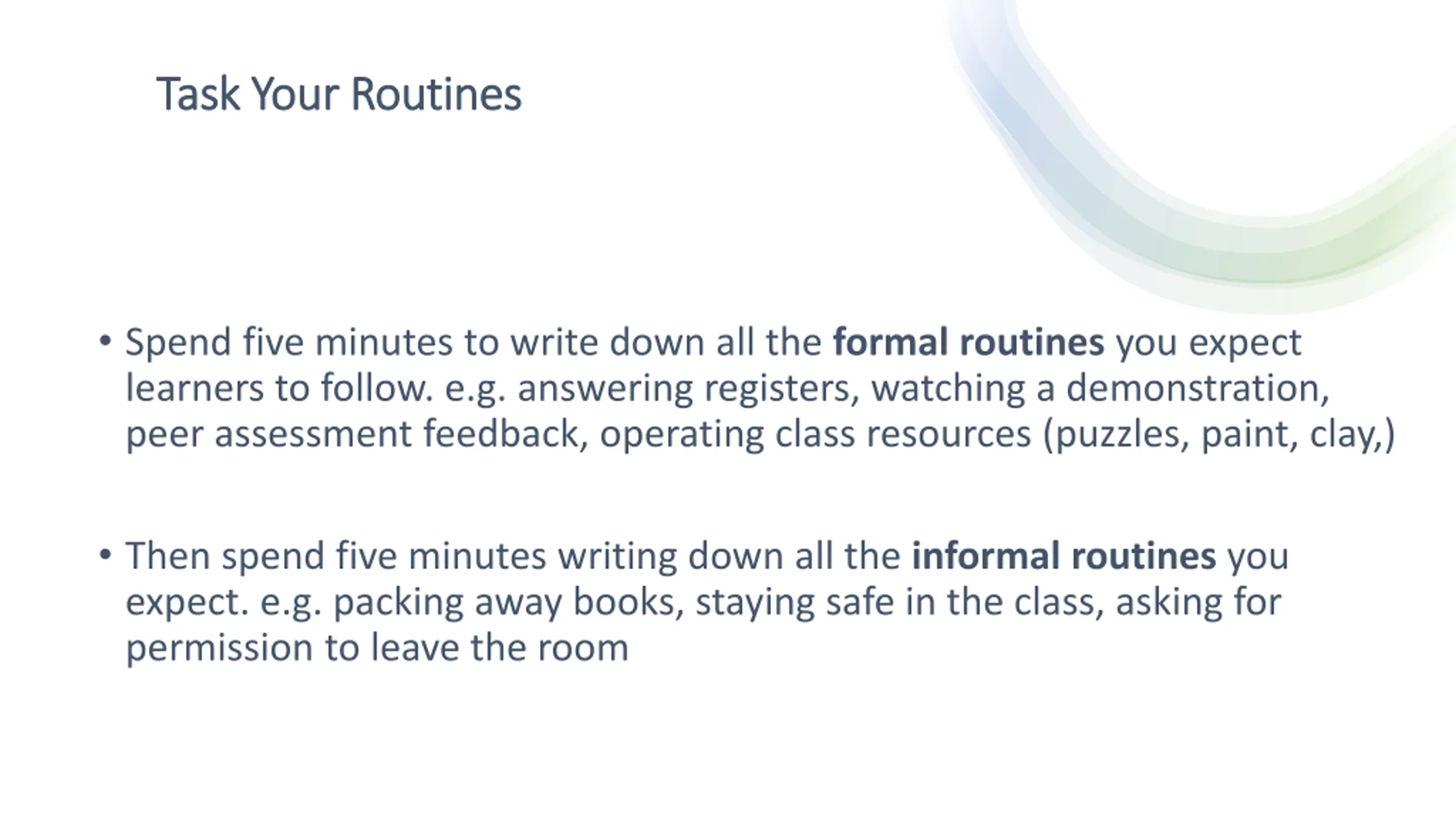 Task Your Routines

• Spend five minutes to write down all the **formal routines** you expect learners to follow. e.g. answering registers, watching a demonstration, peer assessment feedback, operating class resources (puzzles, paint, clay,)

• Then spend five minutes writing down all the **informal routines** you expect. e.g. packing away books, staying safe in the class, asking for permission to leave the room